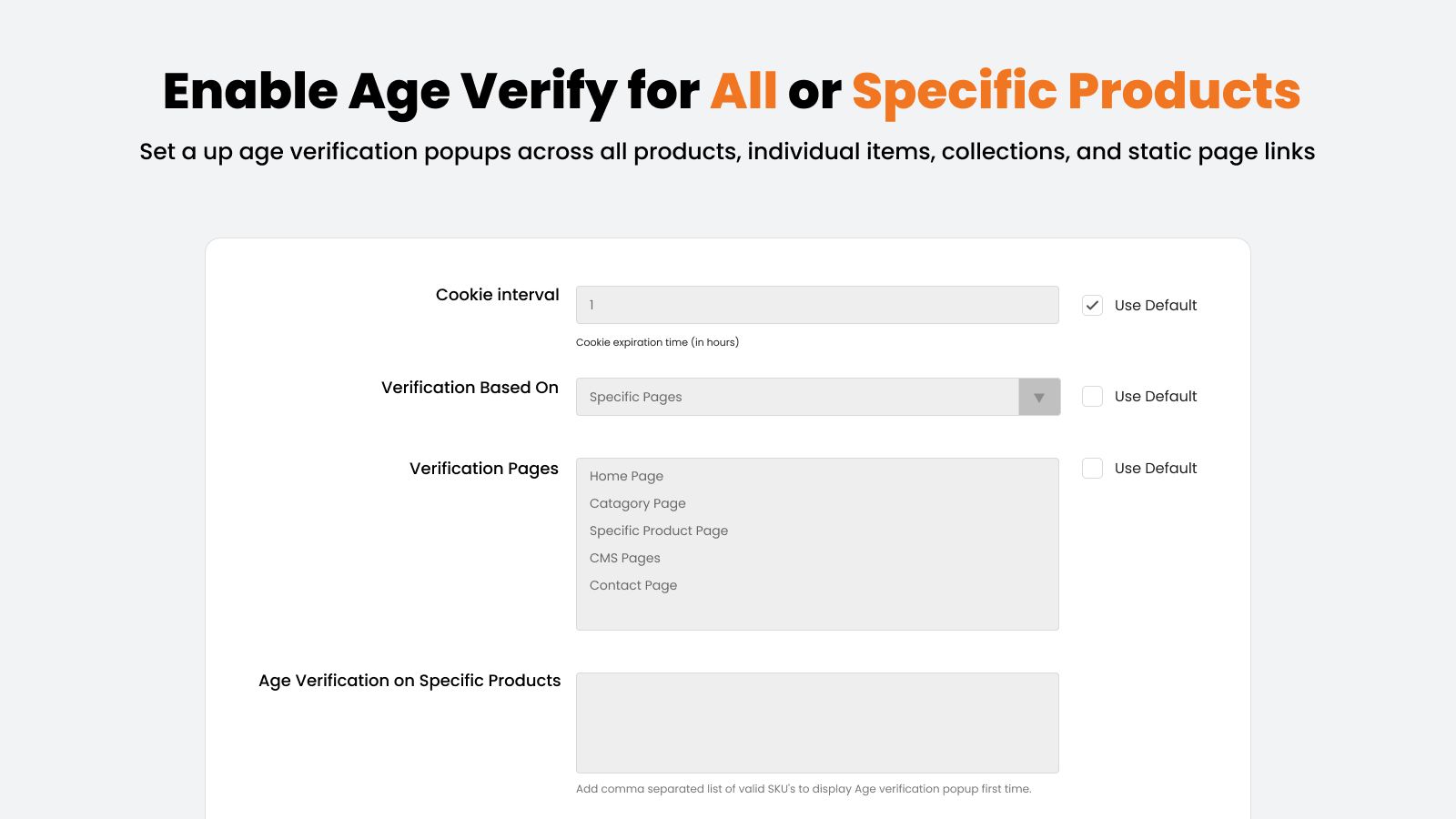 Enable Age Verify for All or Specific Products

Set a up age verification popups across all products, individual items, collections, and static page links

Cookie interval
1
Use Default
Cookie expiration time (in hours)

Verification Based On
Specific Pages
Use Default

Verification Pages
Home Page
Catagory Page
Specific Product Page
CMS Pages
Contact Page
Use Default

Age Verification on Specific Products

Add comma separated list of valid SKU's to display Age verification popup first time.